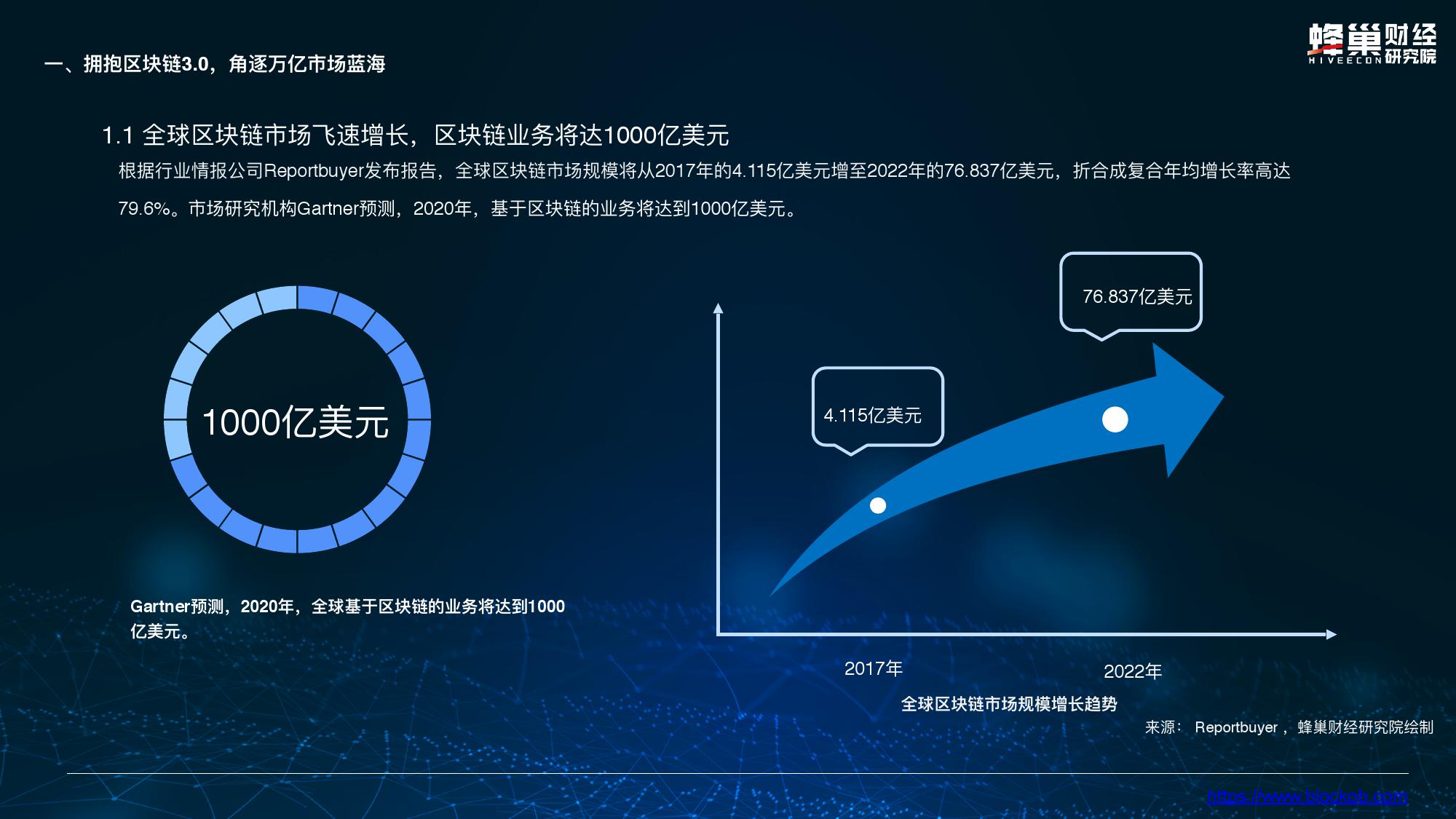 一、拥抱区块链3.0，角逐万亿市场蓝海

蜂巢财经 HIVEECON 研究院

1.1 全球区块链市场飞速增长，区块链业务将达1000亿美元

根据行业情报公司Reportbuyer发布报告，全球区块链市场规模将从2017年的4.115亿美元增至2022年的76.837亿美元，折合成复合年均增长率高达79.6%。市场研究机构Gartner预测，2020年，基于区块链的业务将达到1000亿美元。

1000亿美元

Gartner预测，2020年，全球基于区块链的业务将达到1000亿美元。

76.837亿美元

4.115亿美元

2017年

2022年

全球区块链市场规模增长趋势

来源： Reportbuyer， 蜂巢财经研究院绘制

https://www.blockob.com